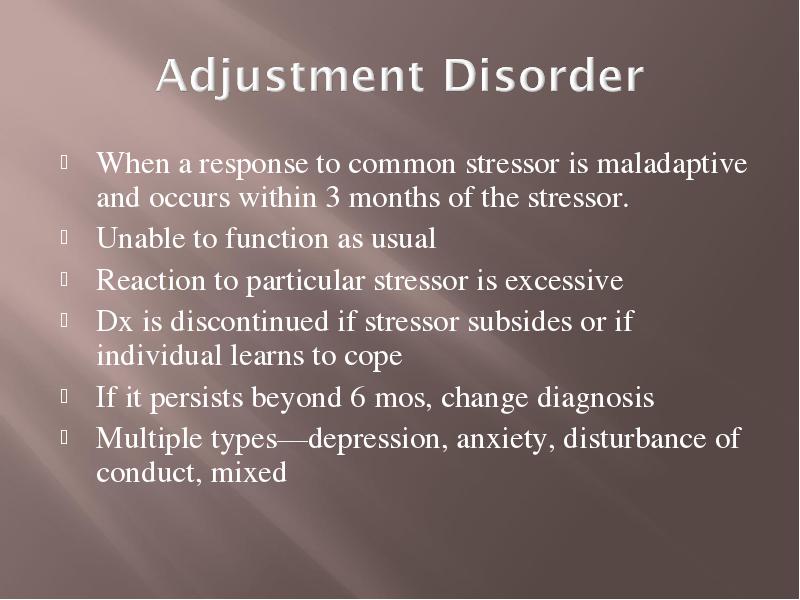 Adjustment Disorder

When a response to common stressor is maladaptive and occurs within 3 months of the stressor.

Unable to function as usual

Reaction to particular stressor is excessive

Dx is discontinued if stressor subsides or if individual learns to cope

If it persists beyond 6 mos, change diagnosis

Multiple types—depression, anxiety, disturbance of conduct, mixed